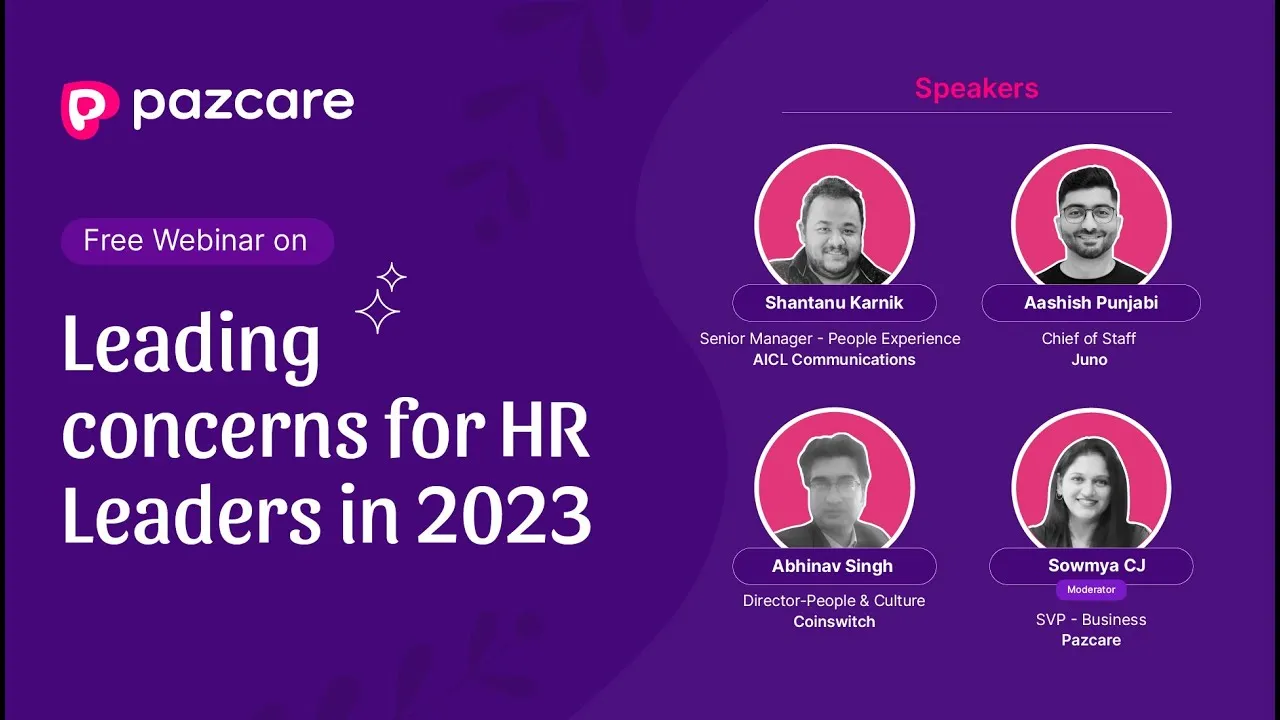 pazcare

Free Webinar on

Leading concerns for HR Leaders in 2023

Speakers

Shantanu Karnik
Senior Manager - People Experience
AICL Communications

Aashish Punjabi
Chief of Staff
Juno

Abhinav Singh
Director-People & Culture
Coinswitch

Sowmya CJ
Moderator
SVP - Business
Pazcare